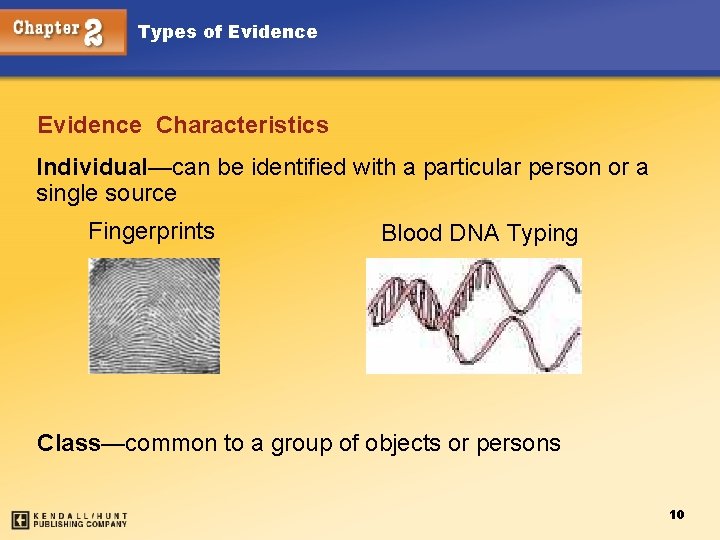 Chapter 2 Types of Evidence

Evidence Characteristics

Individual—can be identified with a particular person or a single source

Fingerprints

Blood DNA Typing

Class—common to a group of objects or persons

KENDALL/HUNT PUBLISHING COMPANY

10